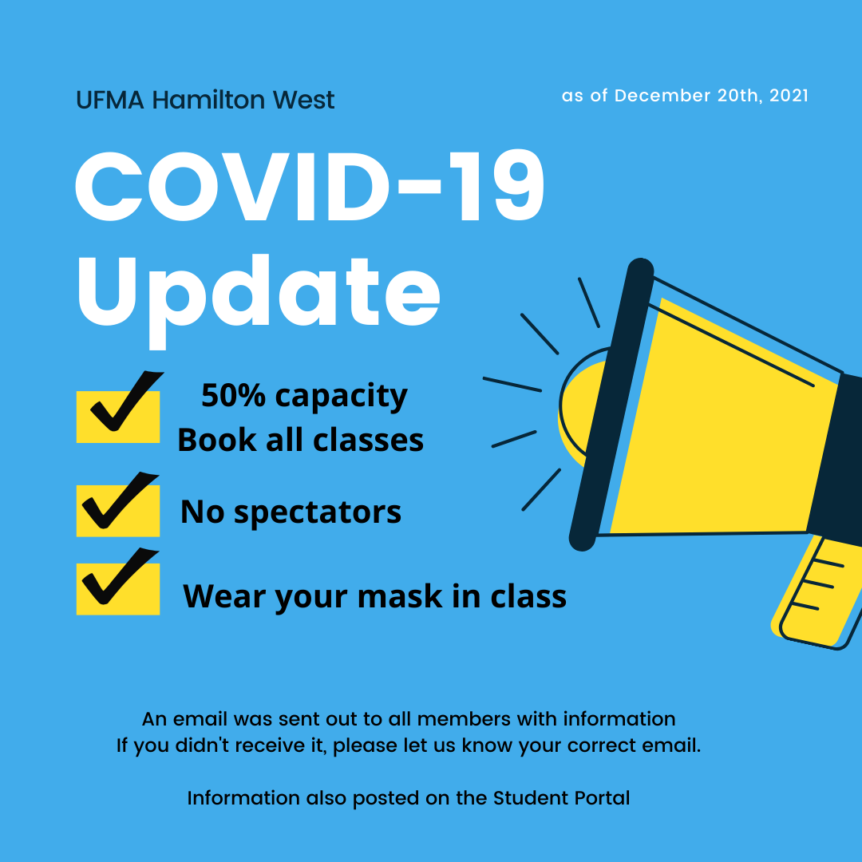 UFMA Hamilton West

as of December 20th, 2021

COVID-19 Update

50% capacity
Book all classes

No spectators

Wear your mask in class

An email was sent out to all members with information
If you didn't receive it, please let us know your correct email.

Information also posted on the Student Portal